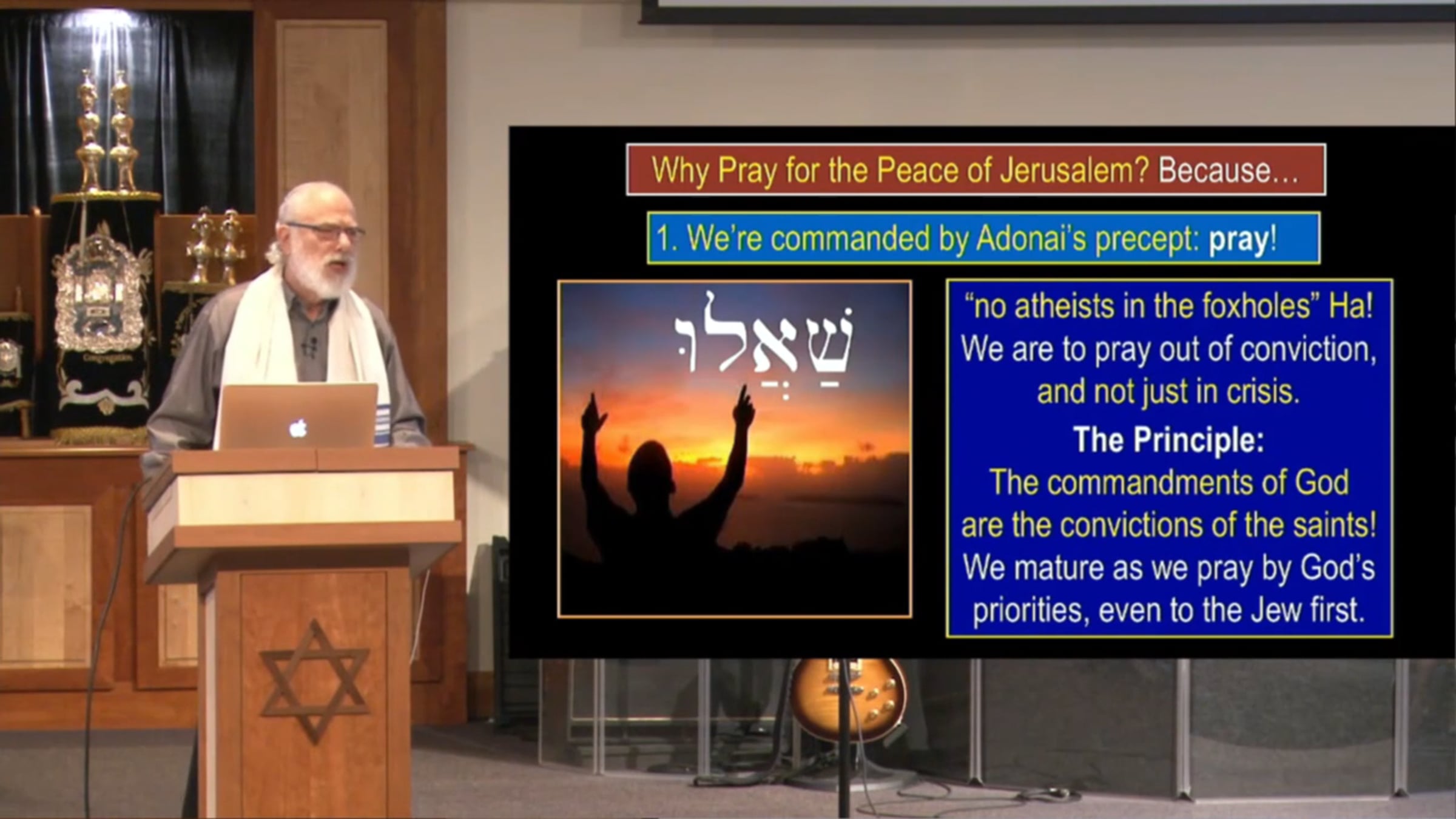 Why Pray for the Peace of Jerusalem? Because…

1. We're commanded by Adonai's precept: pray!

שַׁאֲלוּ

"no atheists in the foxholes" Ha! We are to pray out of conviction, and not just in crisis.

The Principle:

The commandments of God are the convictions of the saints! We mature as we pray by God's priorities, even to the Jew first.